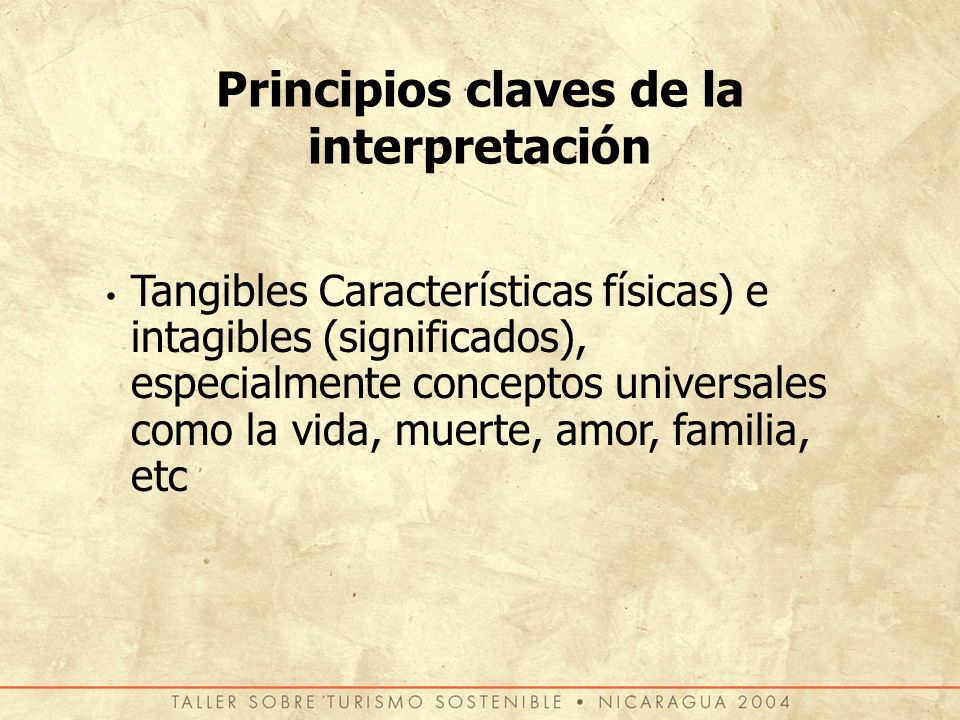 Principios claves de la interpretación

• Tangibles Características físicas) e intagibles (significados), especialmente conceptos universales como la vida, muerte, amor, familia, etc

TALLER SOBRE TURISMO SOSTENIBLE • NICARAGUA 2004